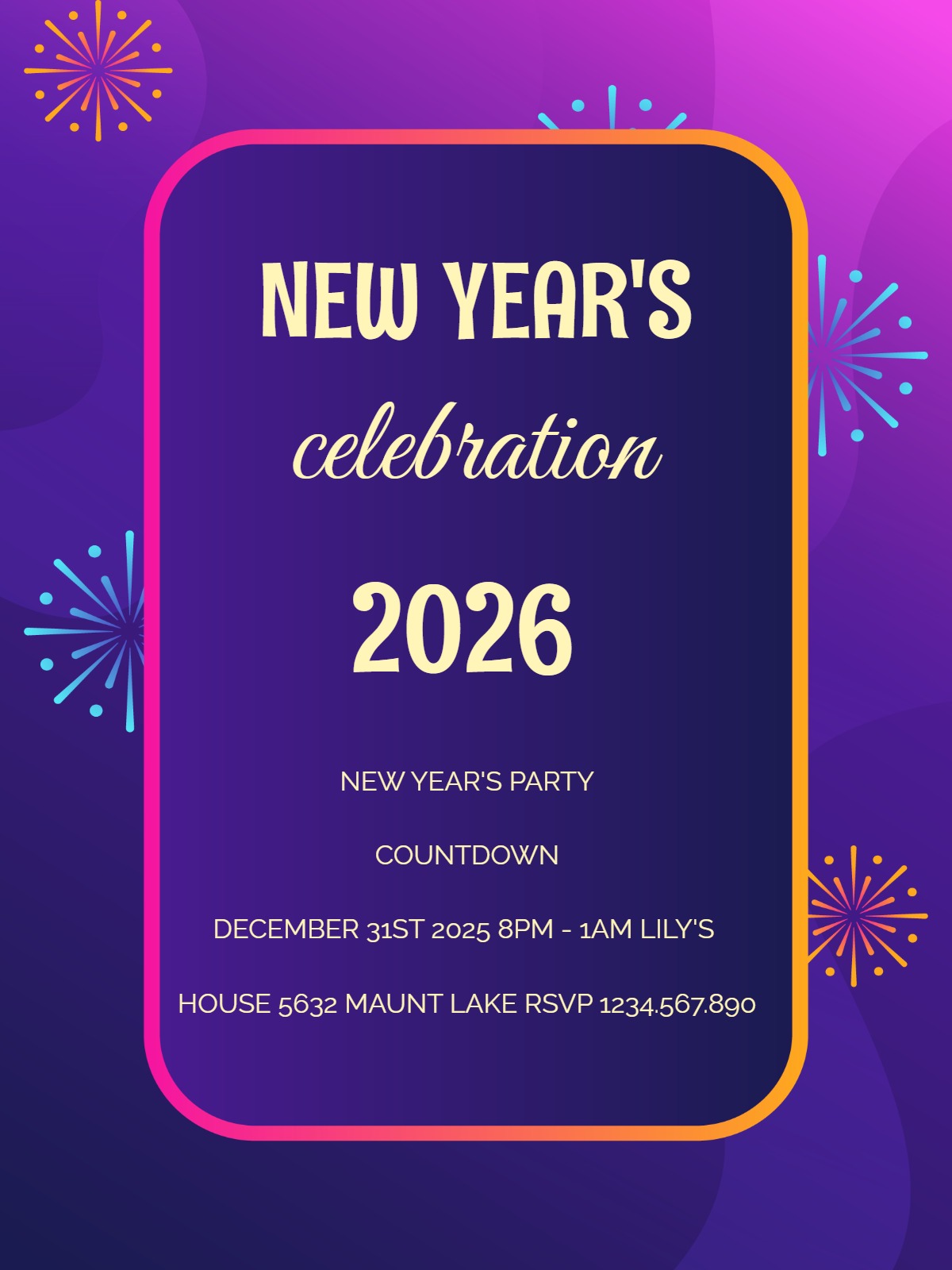 NEW YEAR'S
celebration

2026

NEW YEAR'S PARTY

COUNTDOWN

DECEMBER 31ST 2025 8PM - 1AM LILY'S

HOUSE 5632 MAUNT LAKE RSVP 1234.567.890